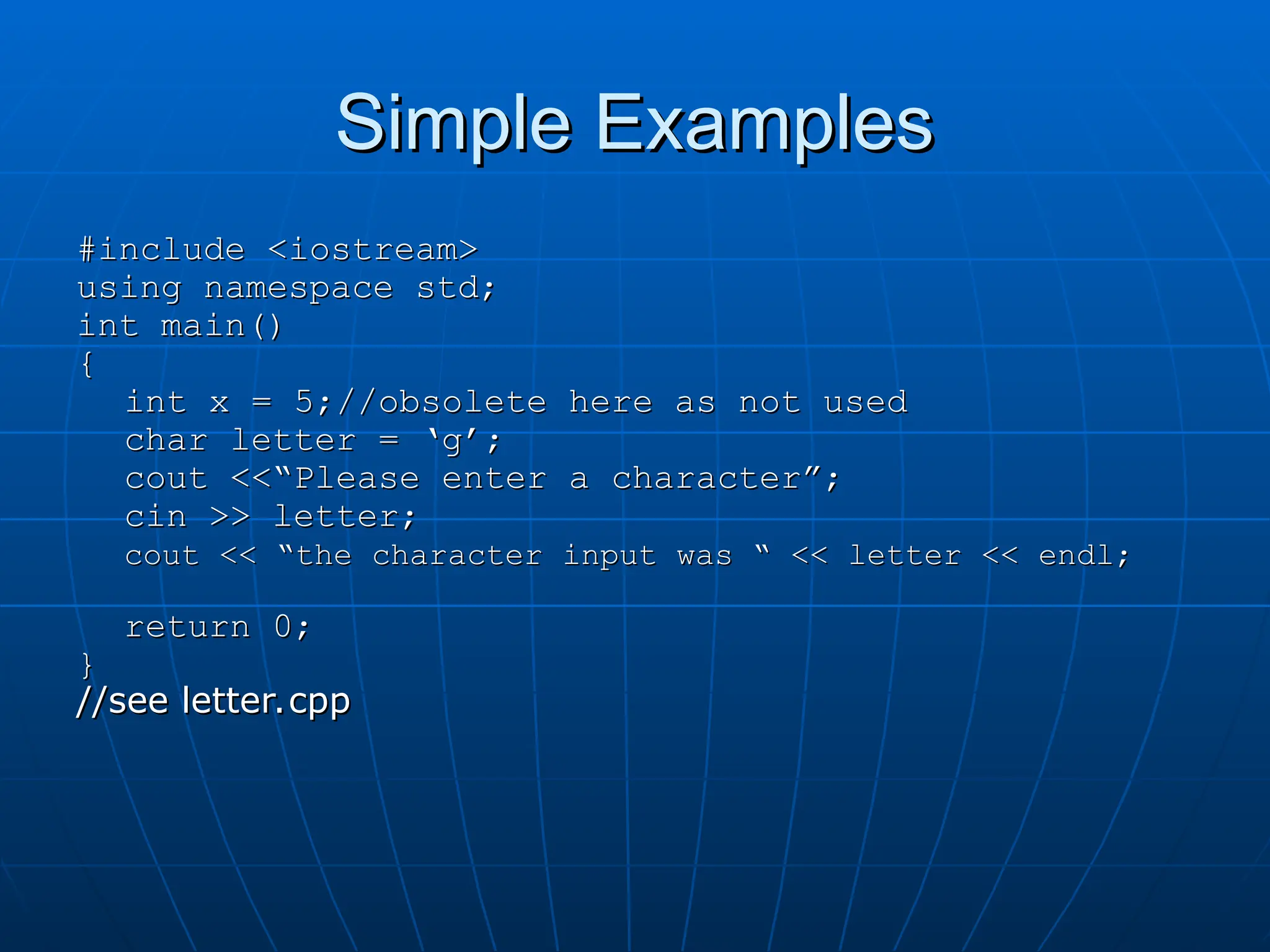 Simple Examples

#include <iostream>
using namespace std;
int main()
{
  int x = 5;//obsolete here as not used
  char letter = ‘g’;
  cout <<“Please enter a character”;
  cin >> letter;
  cout << “the character input was “ << letter << endl;

  return 0;
}
//see letter.cpp